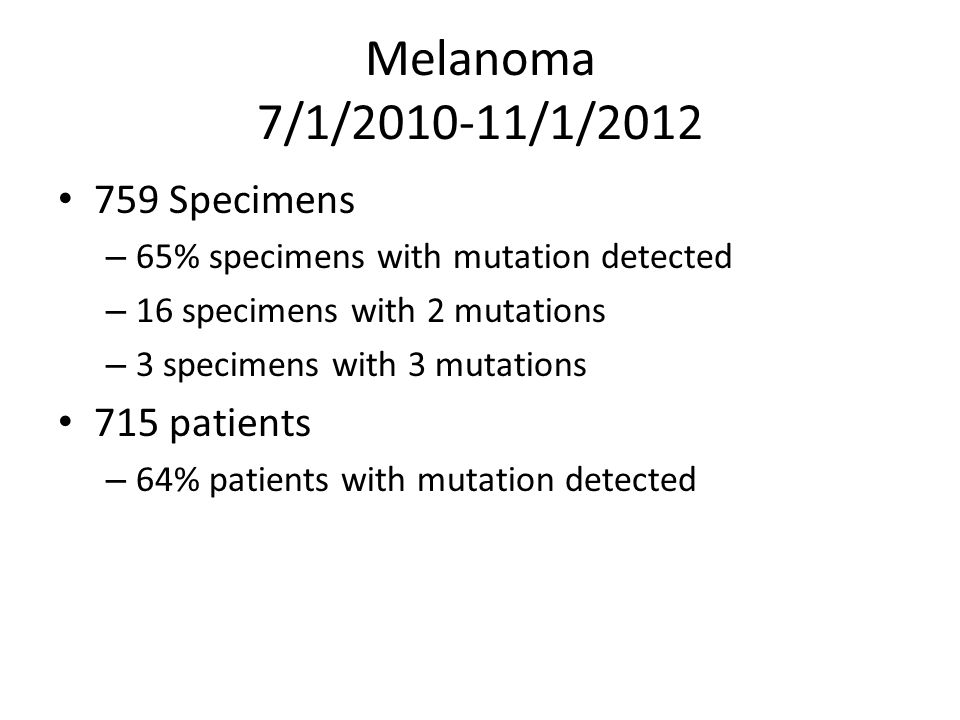 Melanoma
7/1/2010-11/1/2012

• 759 Specimens
– 65% specimens with mutation detected
– 16 specimens with 2 mutations
– 3 specimens with 3 mutations
• 715 patients
– 64% patients with mutation detected